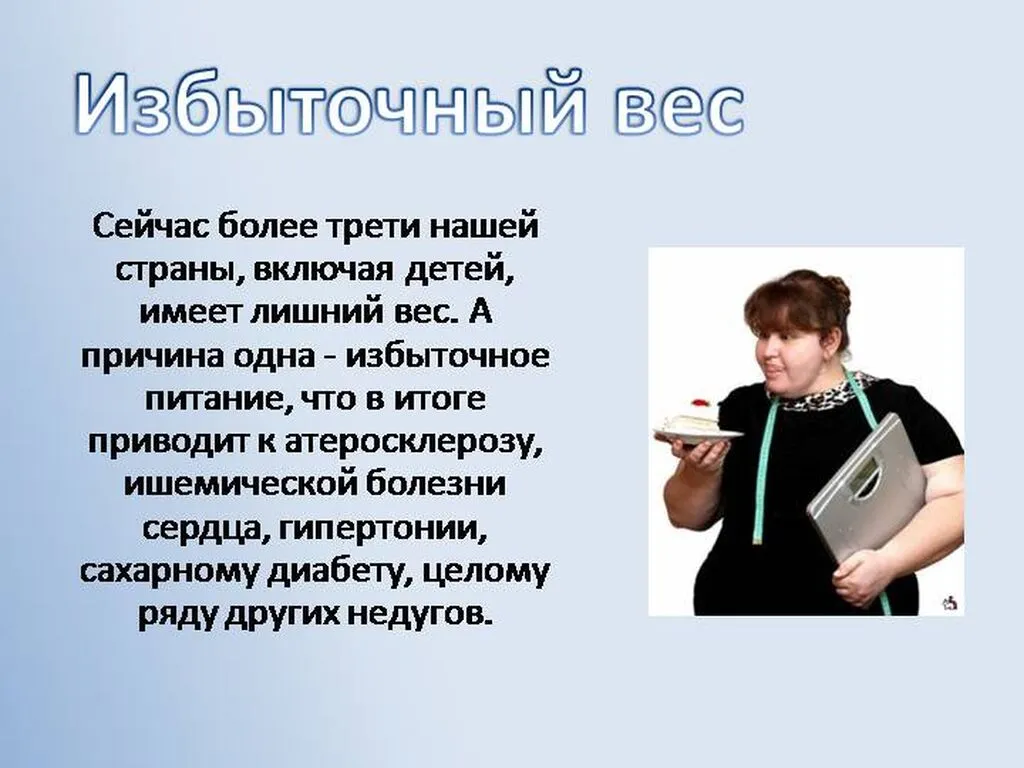 Избыточный вес

Сейчас более трети нашей страны, включая детей, имеет лишний вес. А причина одна - избыточное питание, что в итоге приводит к атеросклерозу, ишемической болезни сердца, гипертонии, сахарному диабету, целому ряду других недугов.